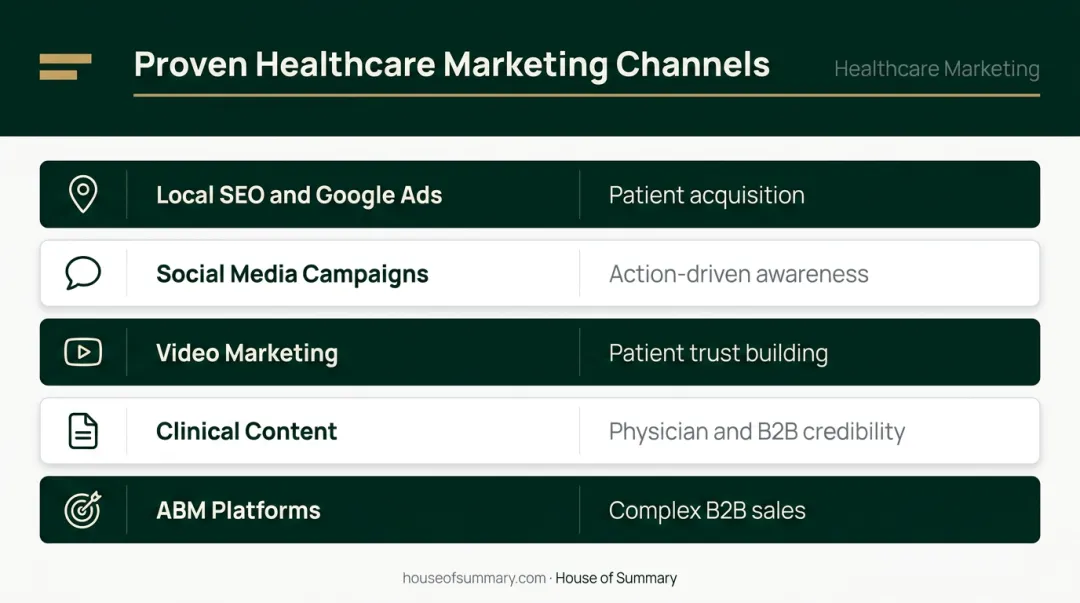 Proven Healthcare Marketing Channels

Healthcare Marketing

| | |
|---|---|
| Local SEO and Google Ads | Patient acquisition |
| Social Media Campaigns | Action-driven awareness |
| Video Marketing | Patient trust building |
| Clinical Content | Physician and B2B credibility |
| ABM Platforms | Complex B2B sales |

houseofsummary.com · House of Summary